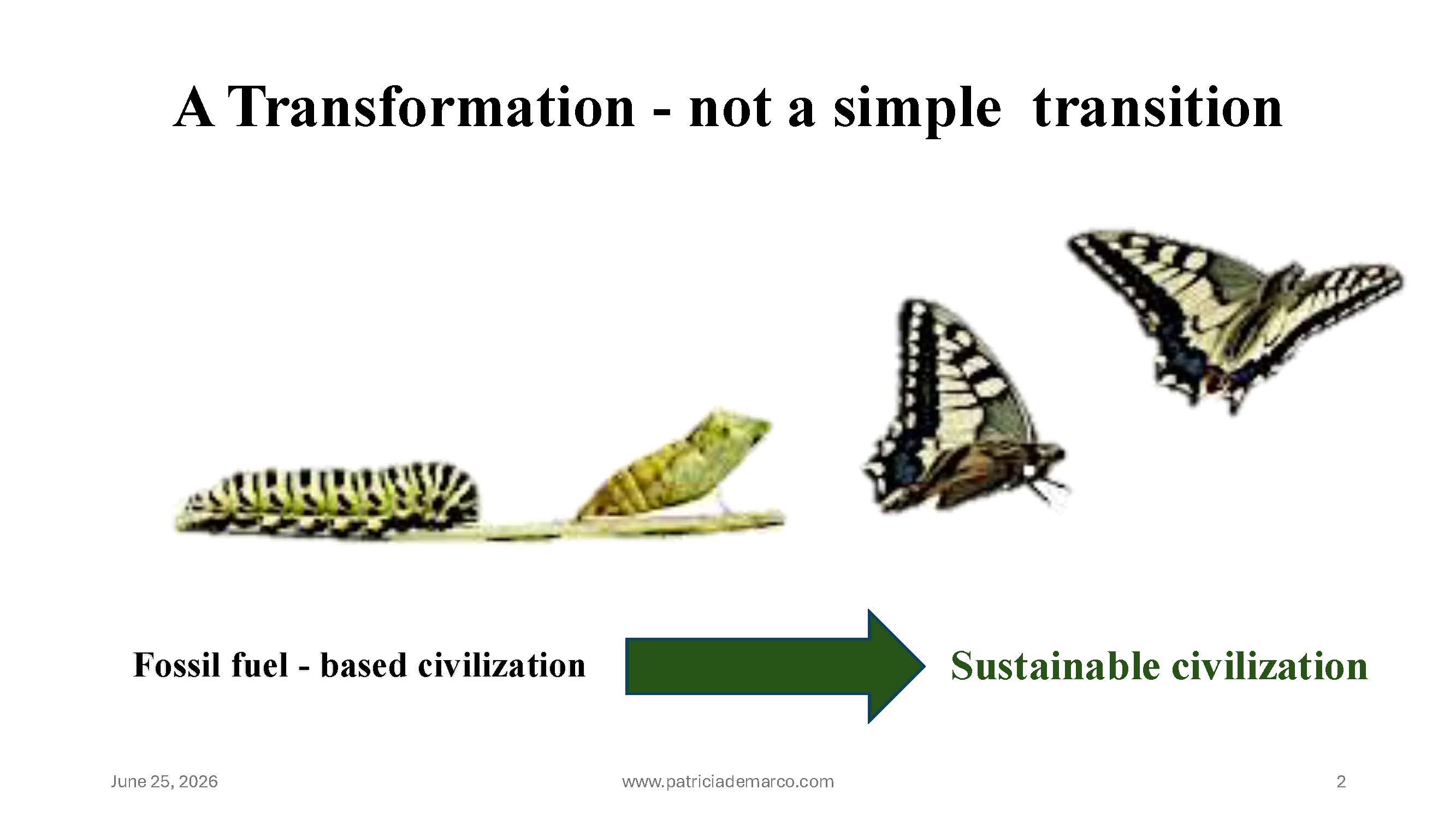 A Transformation - not a simple  transition

Fossil fuel - based civilization

Sustainable civilization

June 25, 2026

www.patriciademarco.com

2